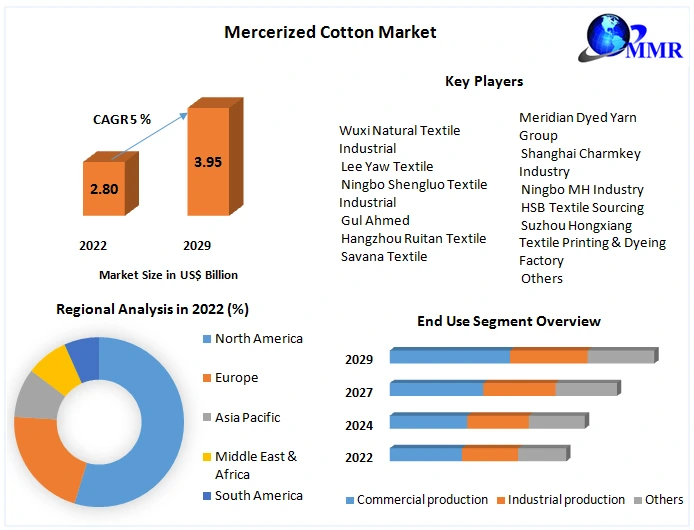 Mercerized Cotton Market

MMR

CAGR 5 %

2.80

3.95

2022

2029

Market Size in US$ Billion

Key Players

Wuxi Natural Textile Industrial
Lee Yaw Textile
Ningbo Shengluo Textile Industrial
Gul Ahmed
Hangzhou Ruitan Textile
Savana Textile

Meridian Dyed Yarn Group
Shanghai Charmkey Industry
Ningbo MH Industry
HSB Textile Sourcing
Suzhou Hongxiang Textile Printing & Dyeing Factory
Others

Regional Analysis in 2022 (%)

North America
Europe
Asia Pacific
Middle East & Africa
South America

End Use Segment Overview

2029
2027
2024
2022

Commercial production
Industrial production
Others